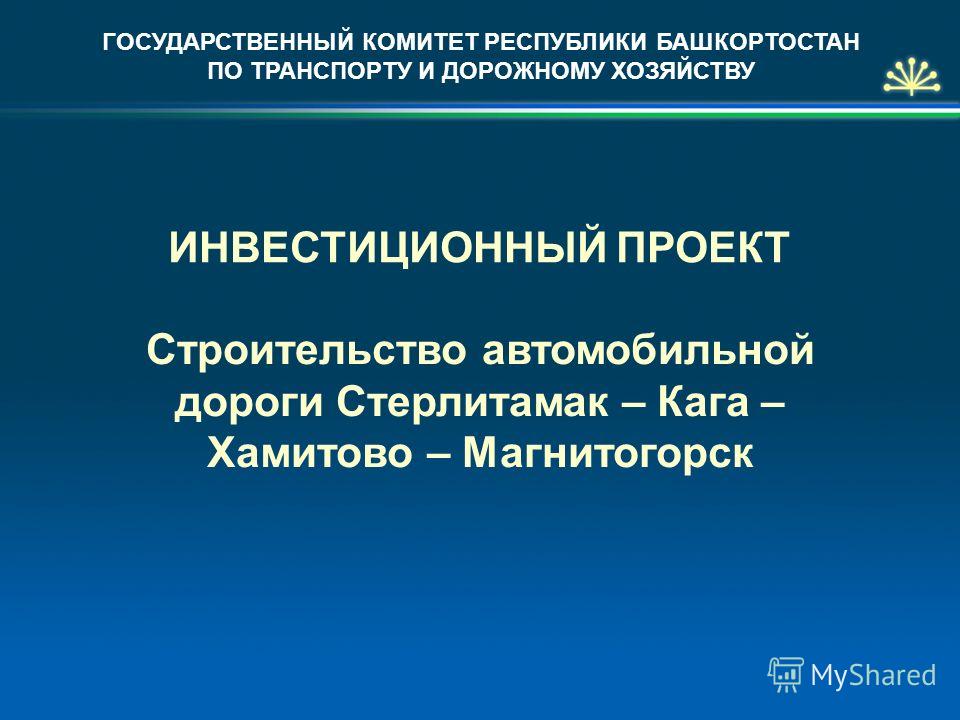 ГОСУДАРСТВЕННЫЙ КОМИТЕТ РЕСПУБЛИКИ БАШКОРТОСТАН ПО ТРАНСПОРТУ И ДОРОЖНОМУ ХОЗЯЙСТВУ

ИНВЕСТИЦИОННЫЙ ПРОЕКТ

Строительство автомобильной дороги Стерлитамак – Кага – Хамитово – Магнитогорск

MyShared